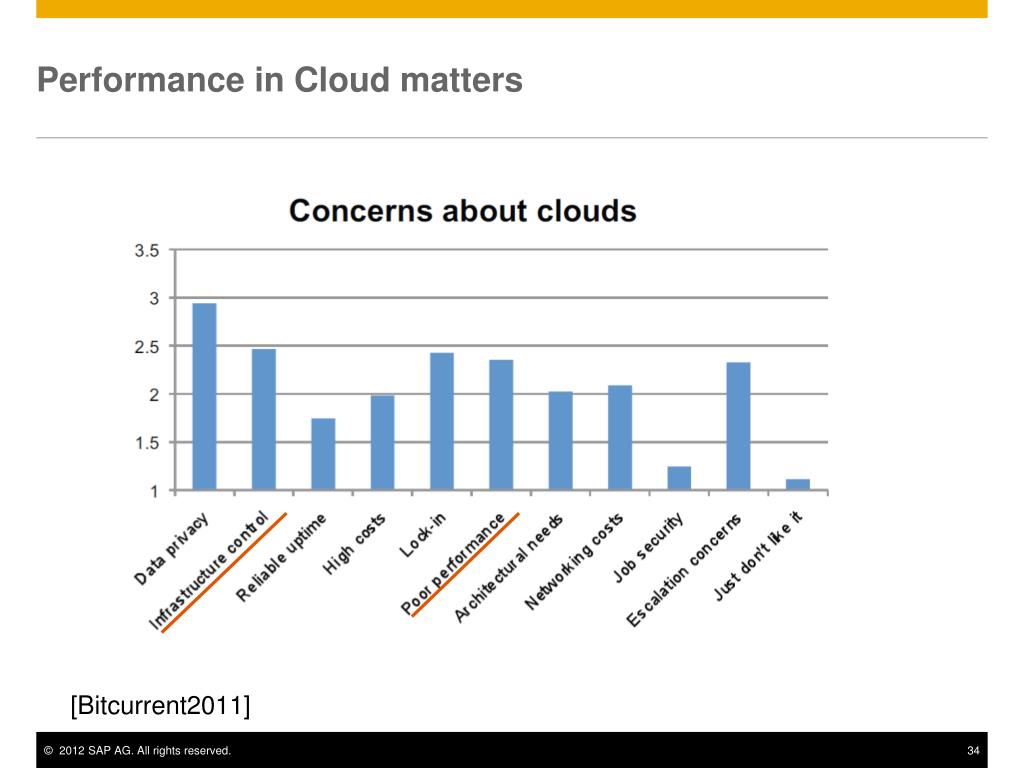 Performance in Cloud matters

Concerns about clouds

3.5
3
2.5
2
1.5
1

Data privacy
Infrastructure control
Reliable uptime
High costs
Lock-in
Poor performance
Architectural needs
Networking costs
Job security
Escalation concerns
Just don't like it

[Bitcurrent2011]

© 2012 SAP AG. All rights reserved.

34